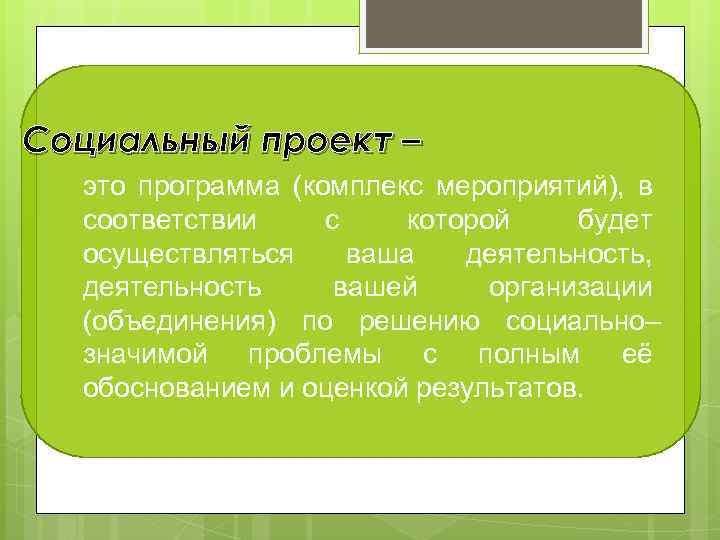 Социальный проект –

это программа (комплекс мероприятий), в соответствии с которой будет осуществляться ваша деятельность, деятельность вашей организации (объединения) по решению социально–значимой проблемы с полным её обоснованием и оценкой результатов.